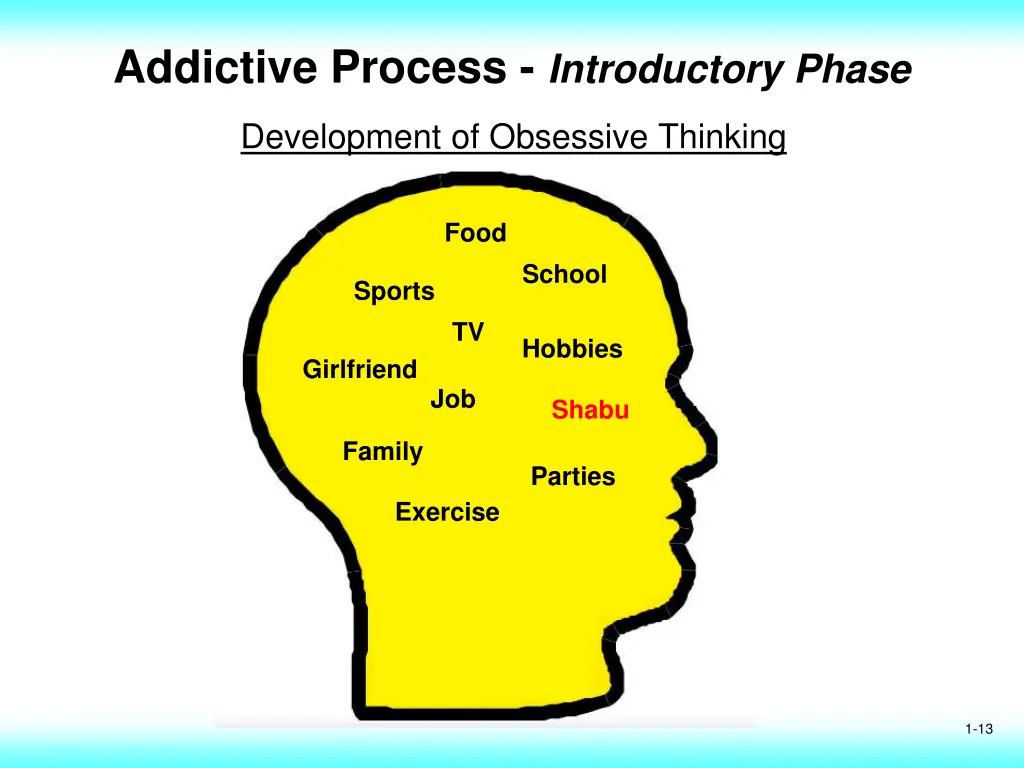 Addictive Process - Introductory Phase

Development of Obsessive Thinking

Food
School
Sports
TV
Hobbies
Girlfriend
Job
Shabu
Family
Parties
Exercise

1-13